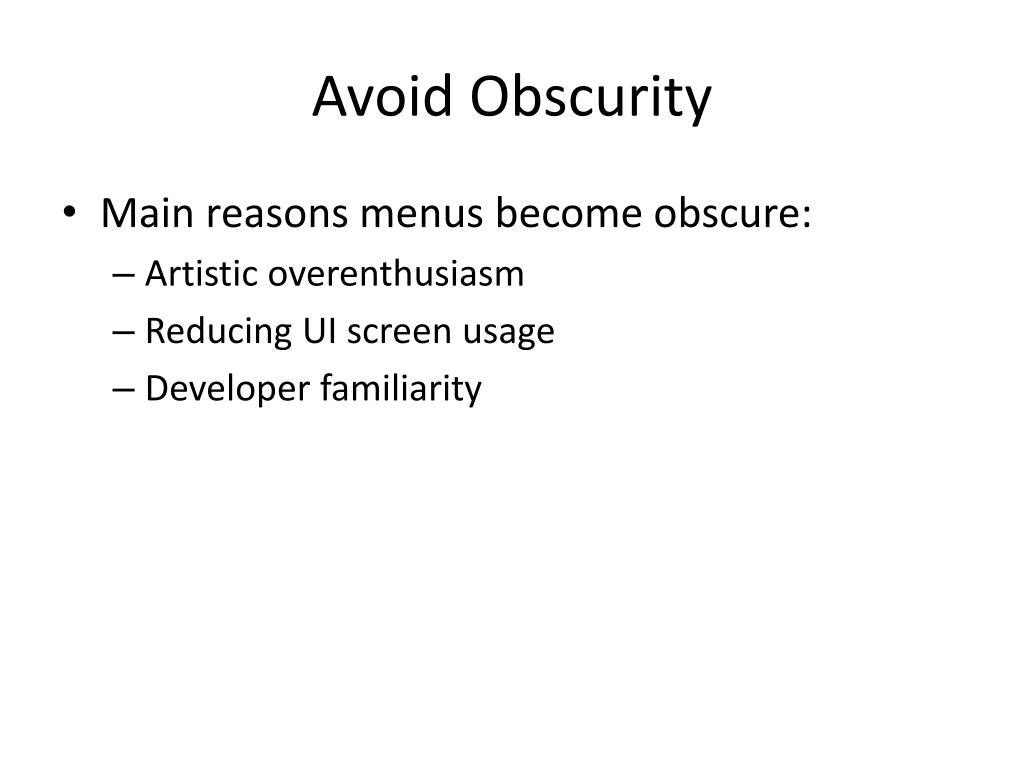 Avoid Obscurity

• Main reasons menus become obscure:
– Artistic overenthusiasm
– Reducing UI screen usage
– Developer familiarity